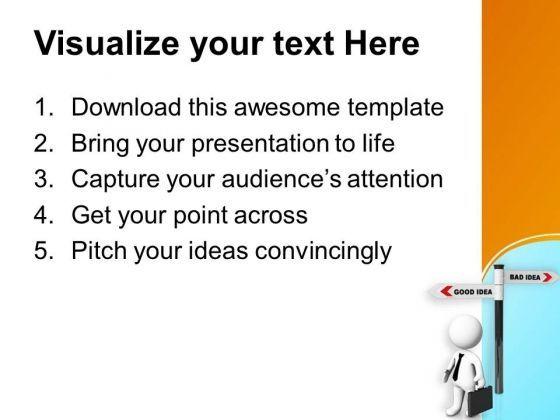 Visualize your text Here

1. Download this awesome template
2. Bring your presentation to life
3. Capture your audience's attention
4. Get your point across
5. Pitch your ideas convincingly

BAD IDEA

GOOD IDEA